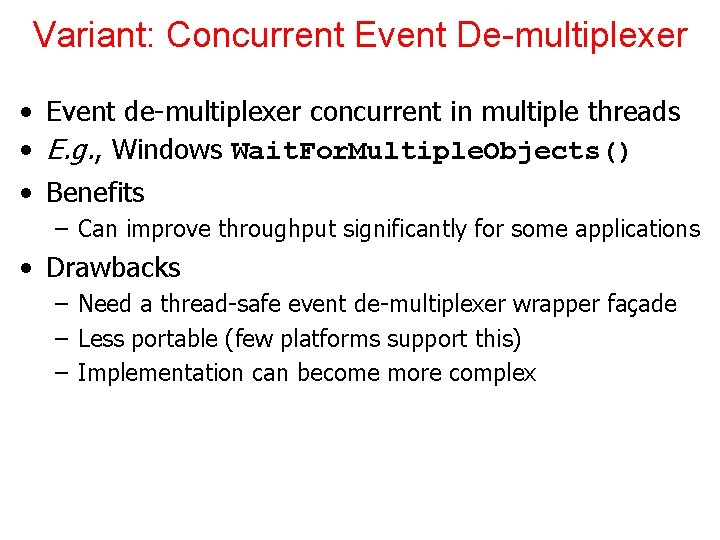 Variant: Concurrent Event De-multiplexer

• Event de-multiplexer concurrent in multiple threads
• E.g., Windows WaitForMultipleObjects()
• Benefits
– Can improve throughput significantly for some applications
• Drawbacks
– Need a thread-safe event de-multiplexer wrapper façade
– Less portable (few platforms support this)
– Implementation can become more complex